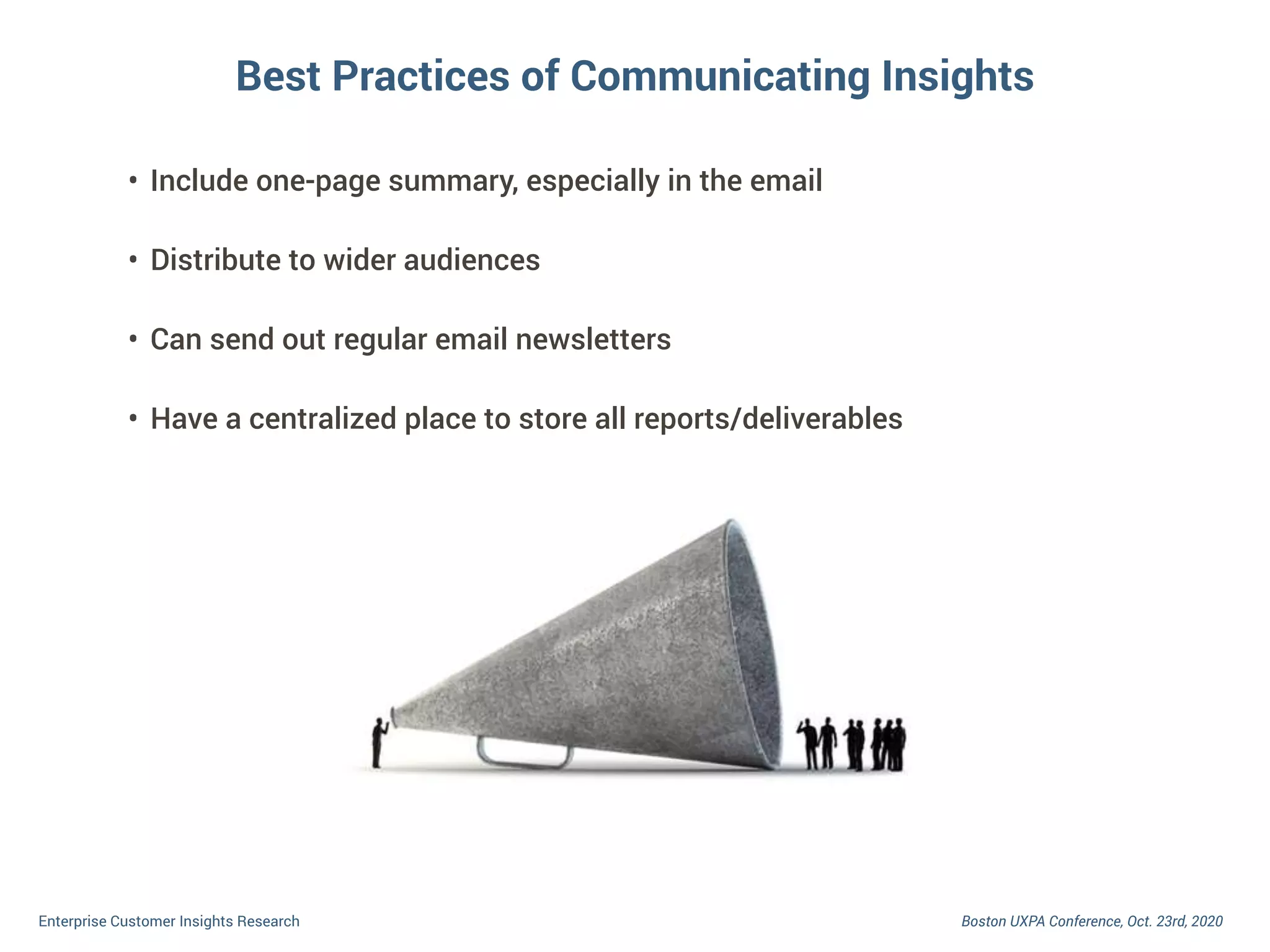 Best Practices of Communicating Insights

• Include one-page summary, especially in the email

• Distribute to wider audiences

• Can send out regular email newsletters

• Have a centralized place to store all reports/deliverables

Enterprise Customer Insights Research

Boston UXPA Conference, Oct. 23rd, 2020